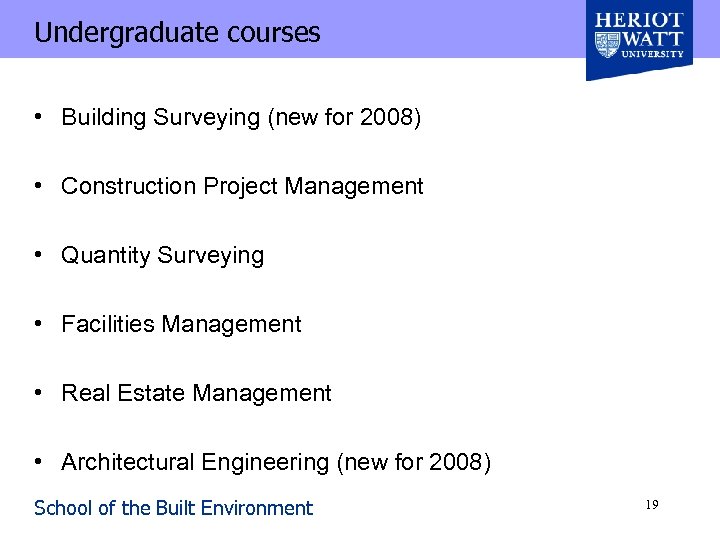 Undergraduate courses

HERIOT WATT UNIVERSITY

• Building Surveying (new for 2008)

• Construction Project Management

• Quantity Surveying

• Facilities Management

• Real Estate Management

• Architectural Engineering (new for 2008)

School of the Built Environment

19